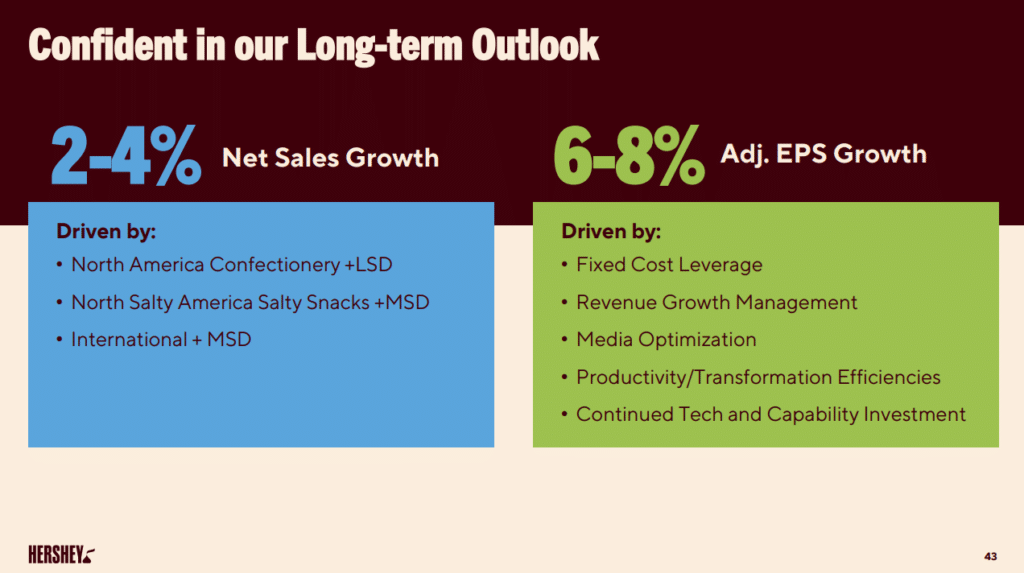 Confident in our Long-term Outlook

2-4% Net Sales Growth

Driven by:
• North America Confectionery +LSD
• North Salty America Salty Snacks +MSD
• International + MSD

6-8% Adj. EPS Growth

Driven by:
• Fixed Cost Leverage
• Revenue Growth Management
• Media Optimization
• Productivity/Transformation Efficiencies
• Continued Tech and Capability Investment

HERSHEY

43